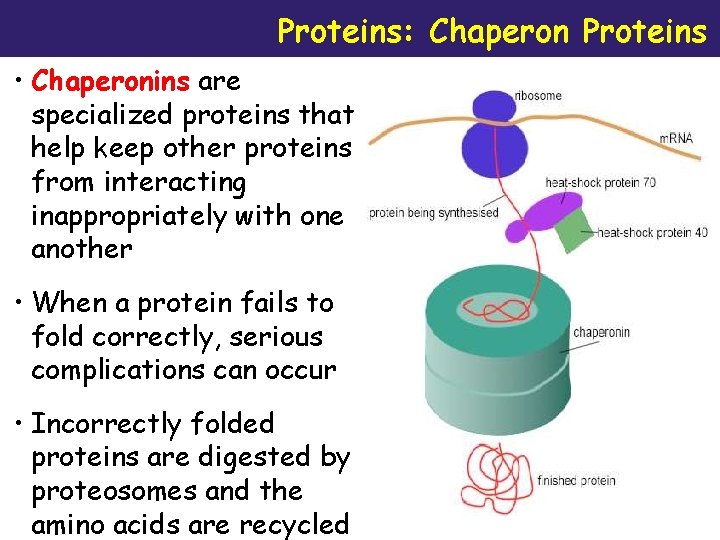 Proteins: Chaperon Proteins

• Chaperonins are specialized proteins that help keep other proteins from interacting inappropriately with one another

• When a protein fails to fold correctly, serious complications can occur

• Incorrectly folded proteins are digested by proteosomes and the amino acids are recycled

ribosome

mRNA

heat-shock protein 70

protein being synthesised

heat-shock protein 40

chaperonin

finished protein